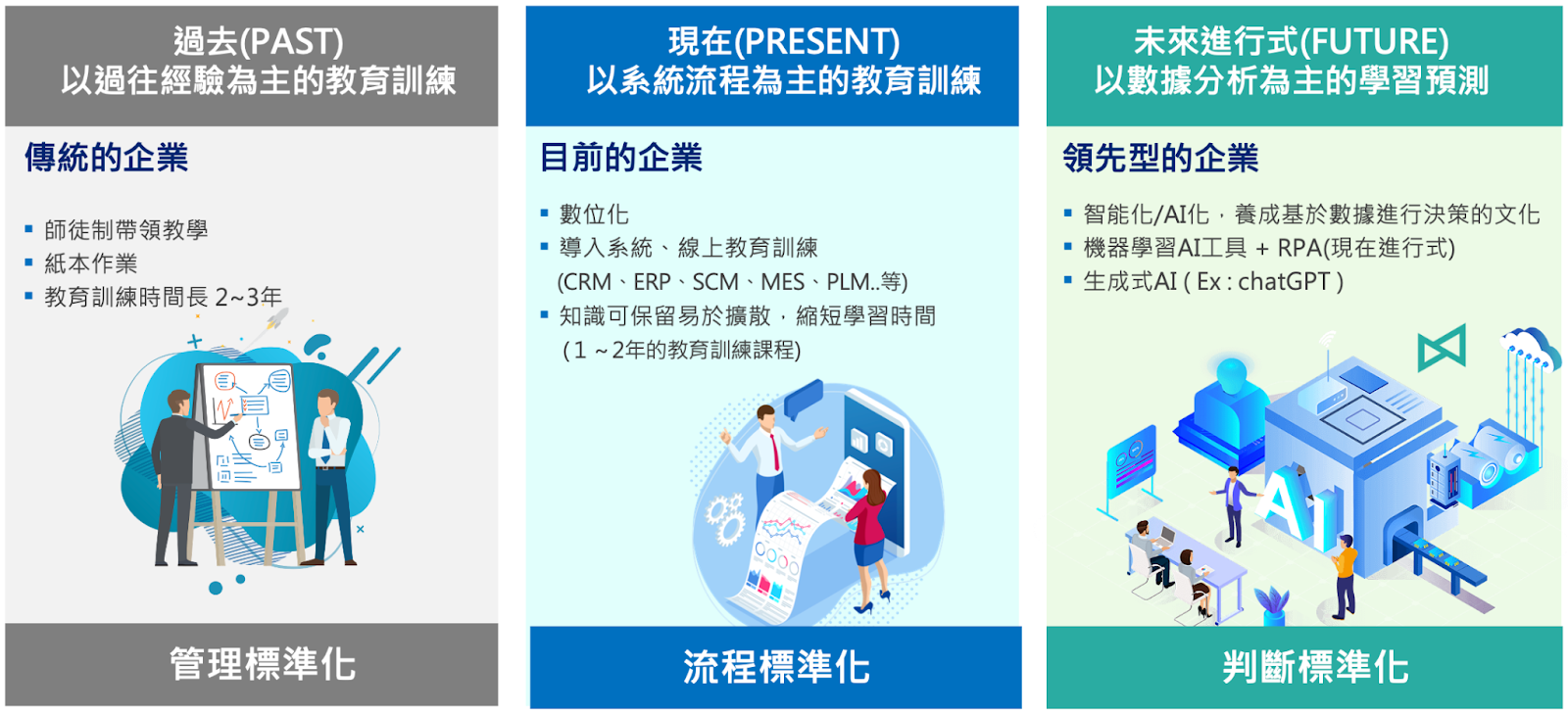 過去(PAST)
以過往經驗為主的教育訓練

傳統的企業

▪ 師徒制帶領教學
▪ 紙本作業
▪ 教育訓練時間長 2~3年

管理標準化

現在(PRESENT)
以系統流程為主的教育訓練

目前的企業

▪ 數位化
▪ 導入系統、線上教育訓練
(CRM、ERP、SCM、MES、PLM..等)
▪ 知識可保留易於擴散，縮短學習時間
(1 ~ 2年的教育訓練課程)

流程標準化

未來進行式(FUTURE)
以數據分析為主的學習預測

領先型的企業

▪ 智能化/AI化，養成基於數據進行決策的文化
▪ 機器學習AI工具 + RPA(現在進行式)
▪ 生成式AI ( Ex : chatGPT )

AI

判斷標準化